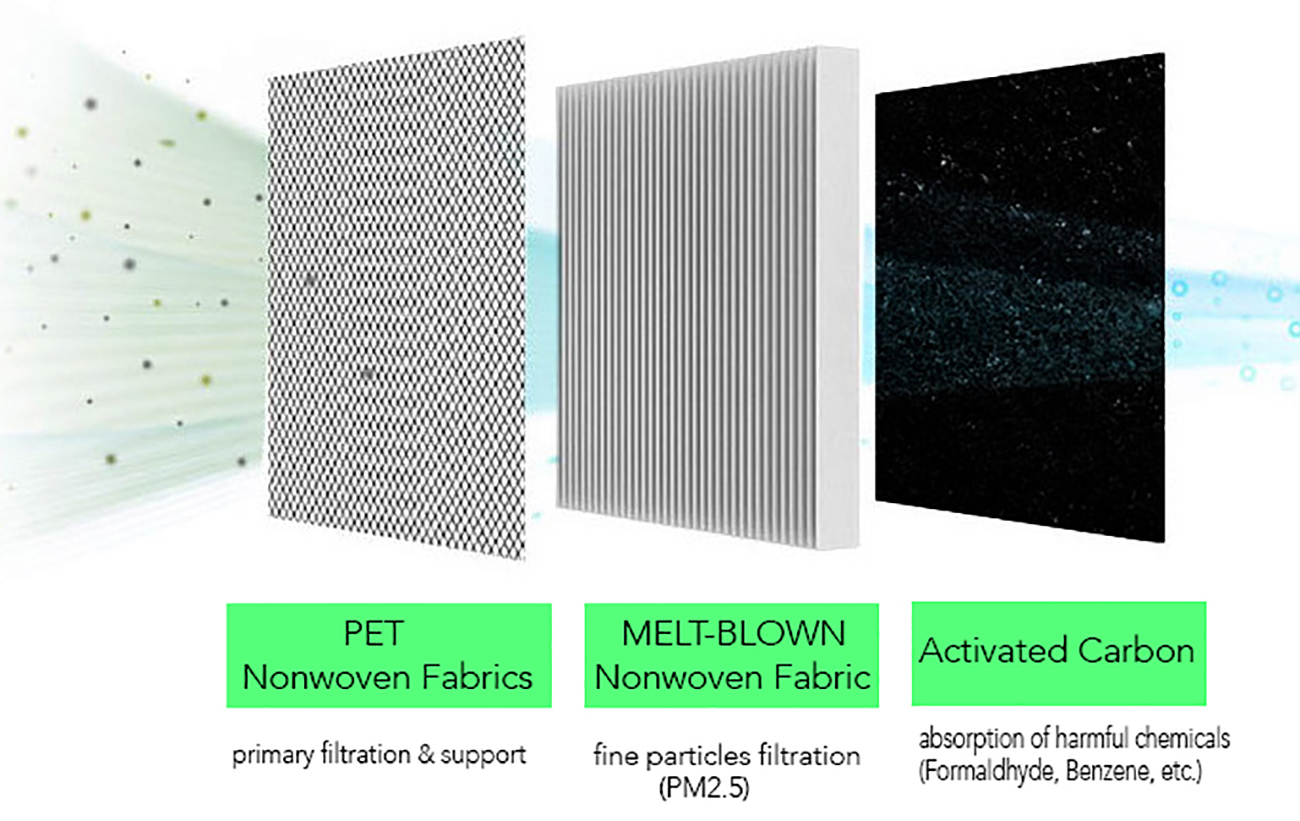 PET
Nonwoven Fabrics

primary filtration & support

MELT-BLOWN
Nonwoven Fabric

fine particles filtration
(PM2.5)

Activated Carbon

absorption of harmful chemicals
(Formaldhyde, Benzene, etc.)